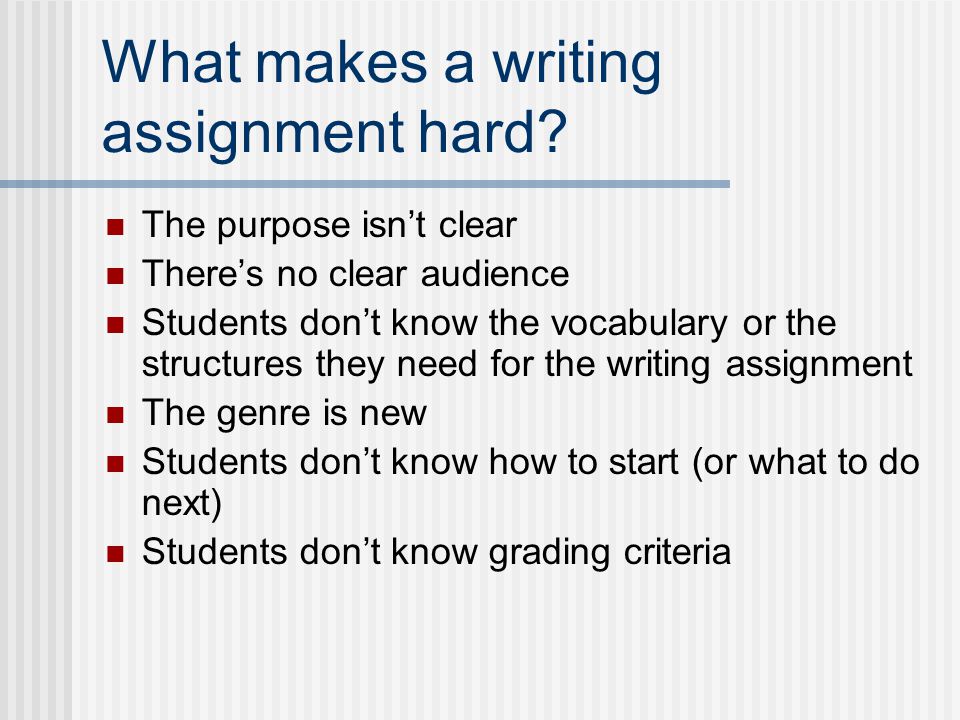 What makes a writing assignment hard?

- The purpose isn’t clear
- There’s no clear audience
- Students don’t know the vocabulary or the structures they need for the writing assignment
- The genre is new
- Students don’t know how to start (or what to do next)
- Students don’t know grading criteria